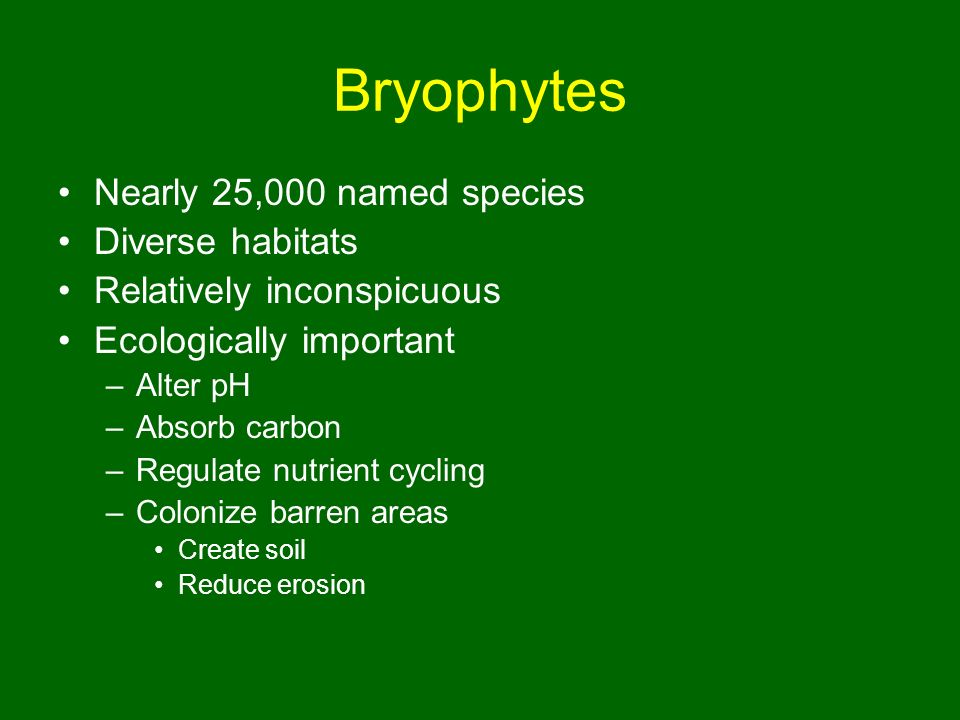 Bryophytes

• Nearly 25,000 named species
• Diverse habitats
• Relatively inconspicuous
• Ecologically important
  – Alter pH
  – Absorb carbon
  – Regulate nutrient cycling
  – Colonize barren areas
    • Create soil
    • Reduce erosion